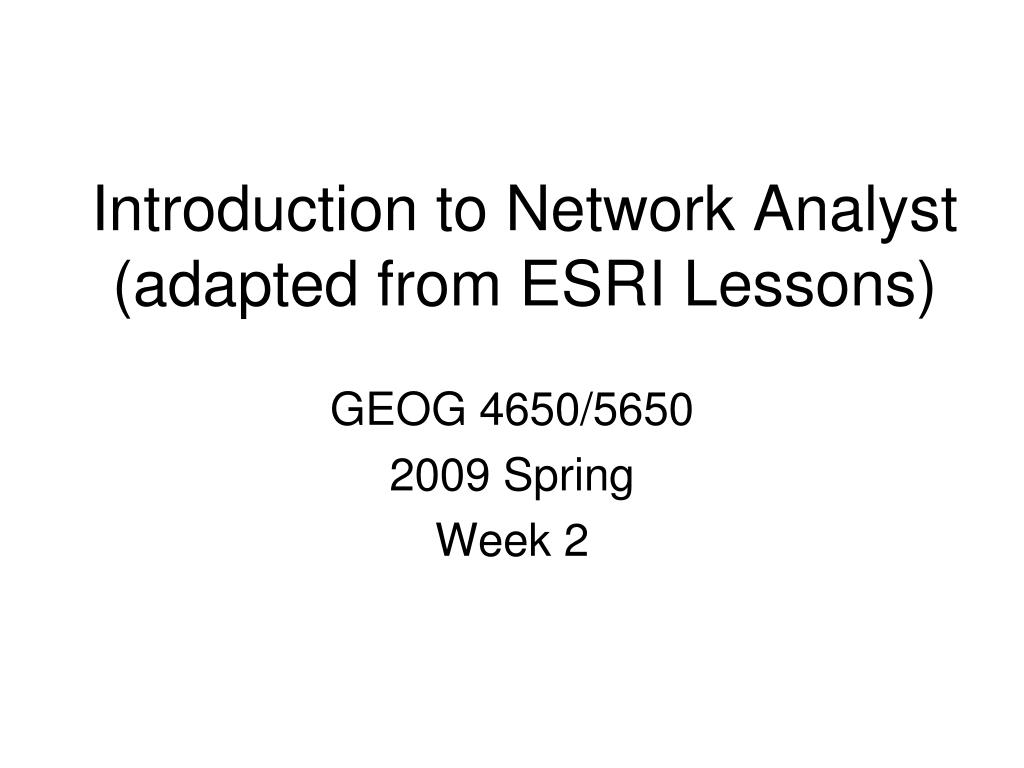 Introduction to Network Analyst (adapted from ESRI Lessons)

GEOG 4650/5650
2009 Spring
Week 2